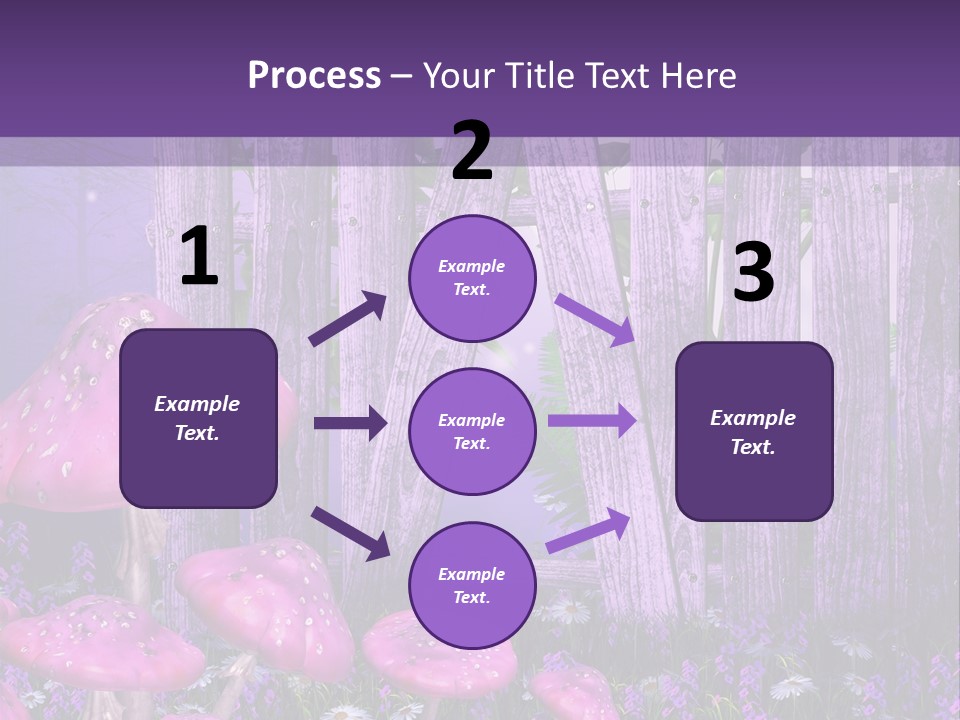 Process – Your Title Text Here

1

Example Text.

2

Example Text.

Example Text.

Example Text.

3

Example Text.